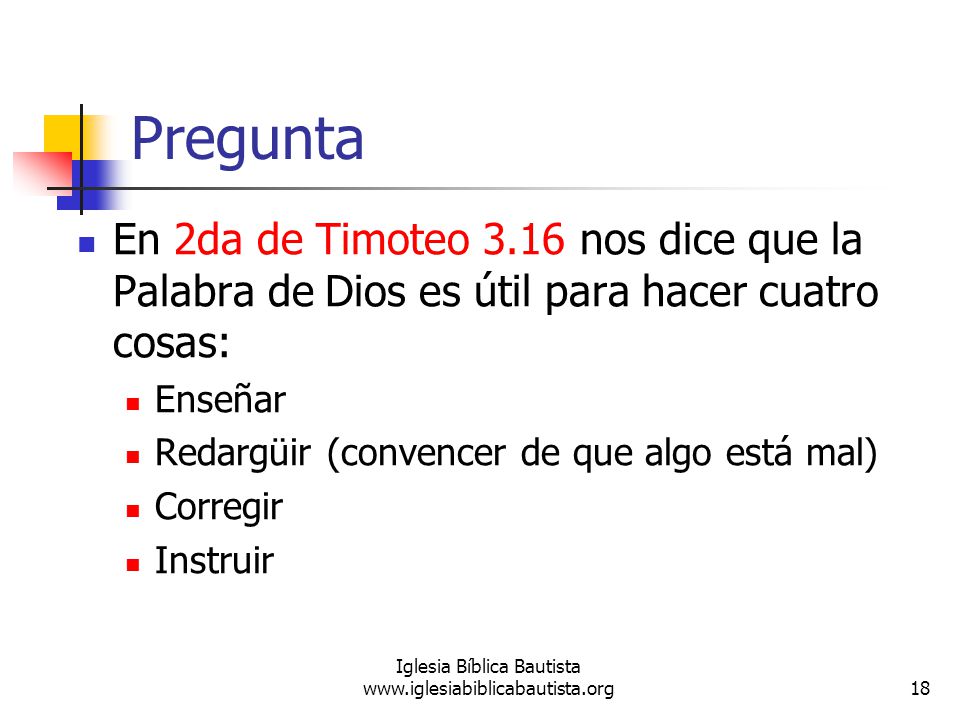 Pregunta

En 2da de Timoteo 3.16 nos dice que la Palabra de Dios es útil para hacer cuatro cosas:

Enseñar

Redargüir (convencer de que algo está mal)

Corregir

Instruir

Iglesia Bíblica Bautista
www.iglesiabiblicabautista.org

18